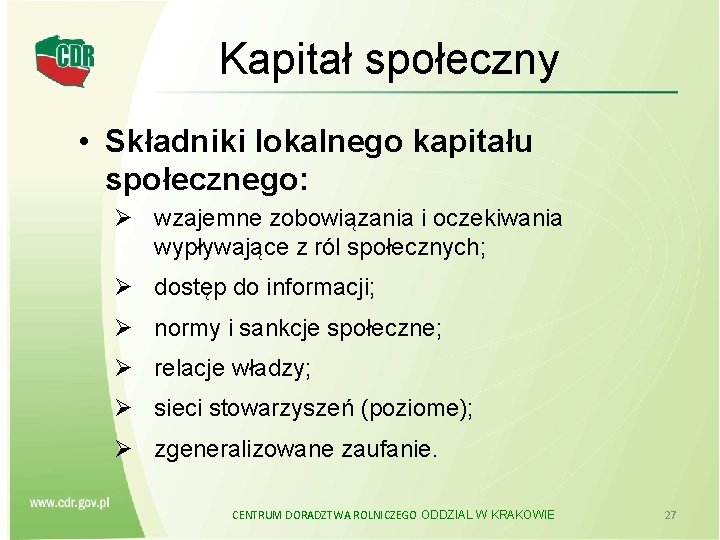 CDR

Kapitał społeczny

• Składniki lokalnego kapitału społecznego:

➢ wzajemne zobowiązania i oczekiwania wypływające z ról społecznych;

➢ dostęp do informacji;

➢ normy i sankcje społeczne;

➢ relacje władzy;

➢ sieci stowarzyszeń (poziome);

➢ zgeneralizowane zaufanie.

www.cdr.gov.pl

CENTRUM DORADZTWA ROLNICZEGO ODDZIAŁ W KRAKOWIE

27